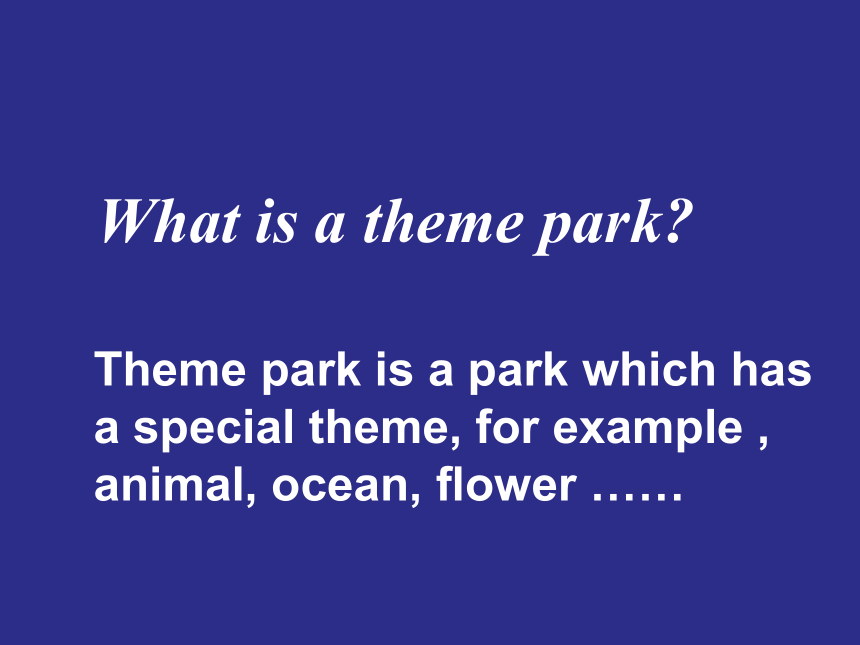 What is a theme park?

Theme park is a park which has a special theme, for example , animal, ocean, flower ……